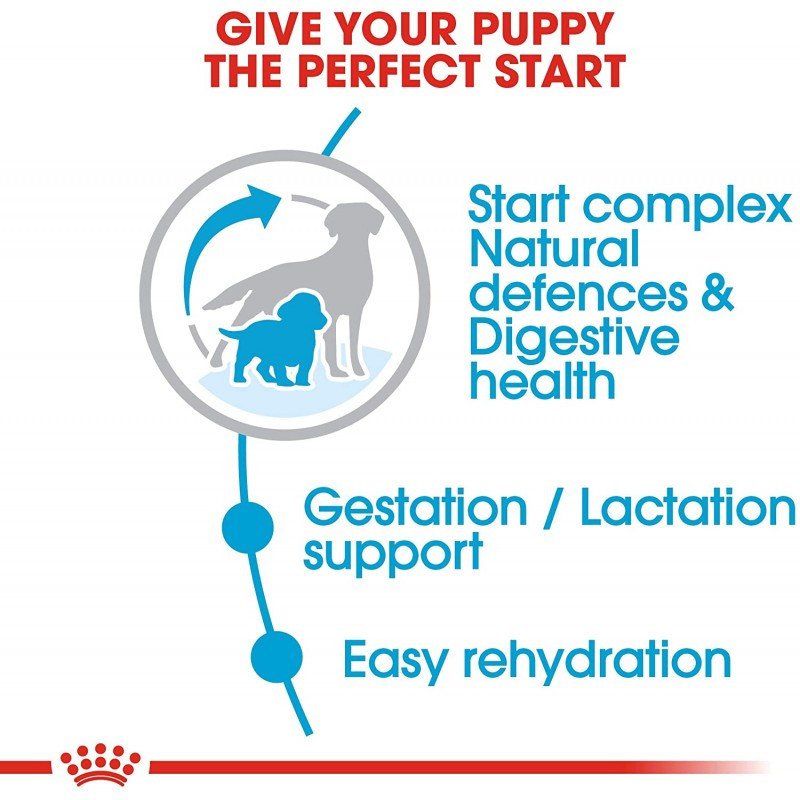 GIVE YOUR PUPPY THE PERFECT START

Start complex Natural defences & Digestive health

Gestation / Lactation support

Easy rehydration